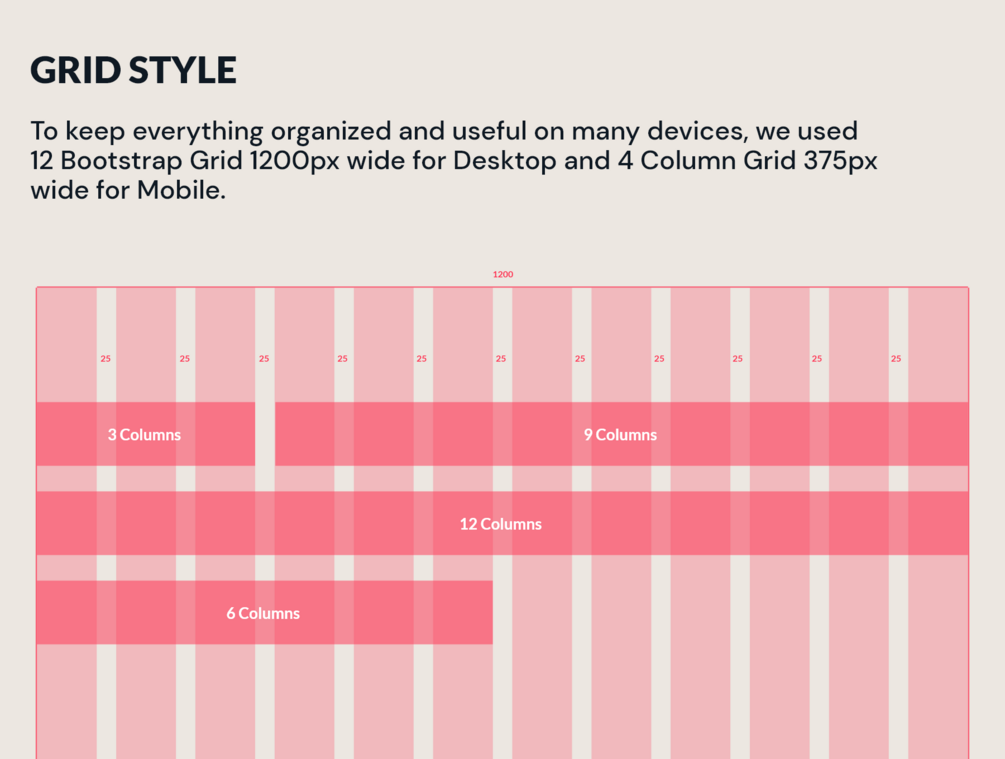 GRID STYLE

To keep everything organized and useful on many devices, we used 12 Bootstrap Grid 1200px wide for Desktop and 4 Column Grid 375px wide for Mobile.

1200

25 25 25 25 25 25 25 25 25 25 25

3 Columns

9 Columns

12 Columns

6 Columns